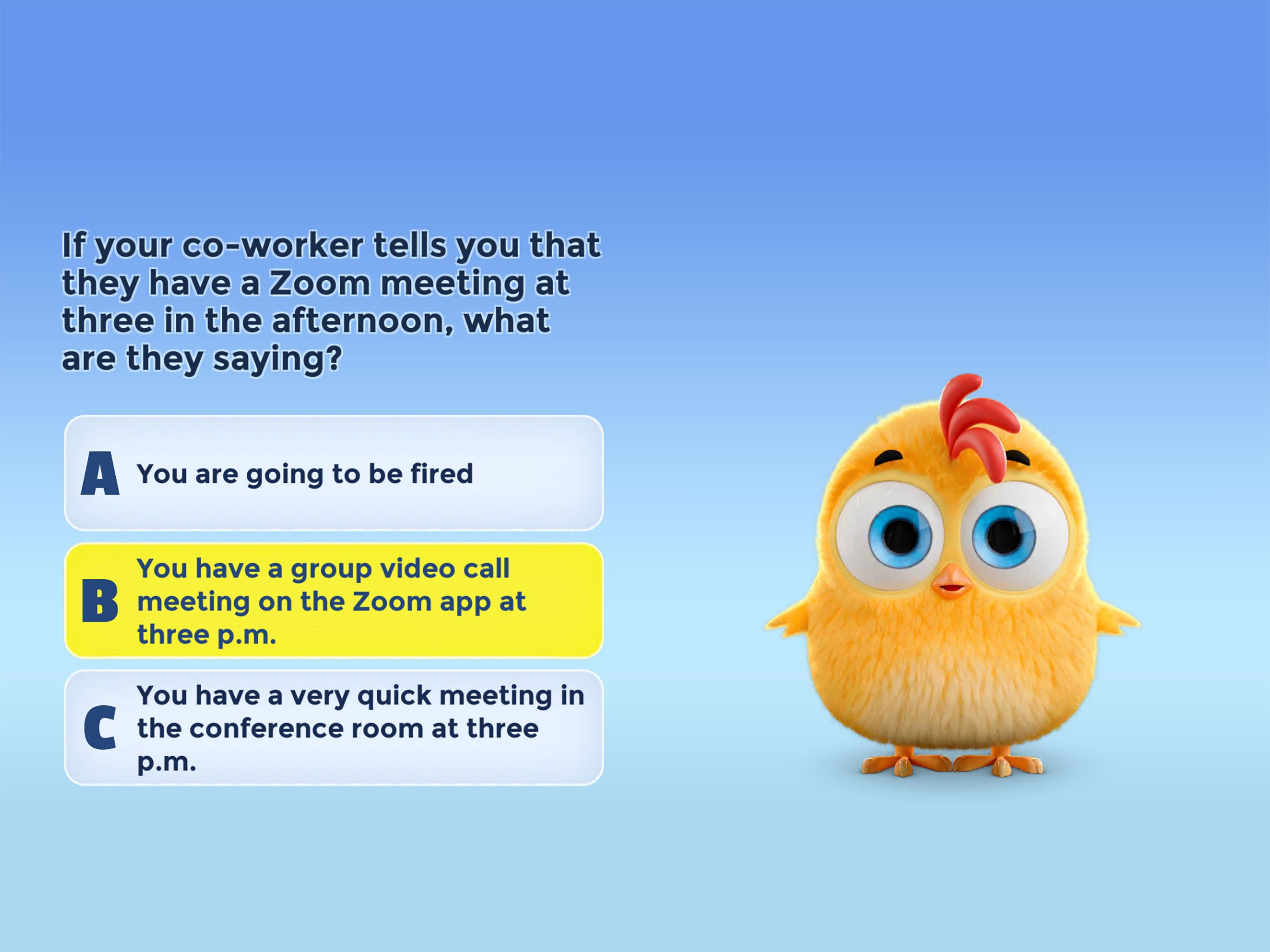 If your co-worker tells you that they have a Zoom meeting at three in the afternoon, what are they saying?

A You are going to be fired

B You have a group video call meeting on the Zoom app at three p.m.

C You have a very quick meeting in the conference room at three p.m.